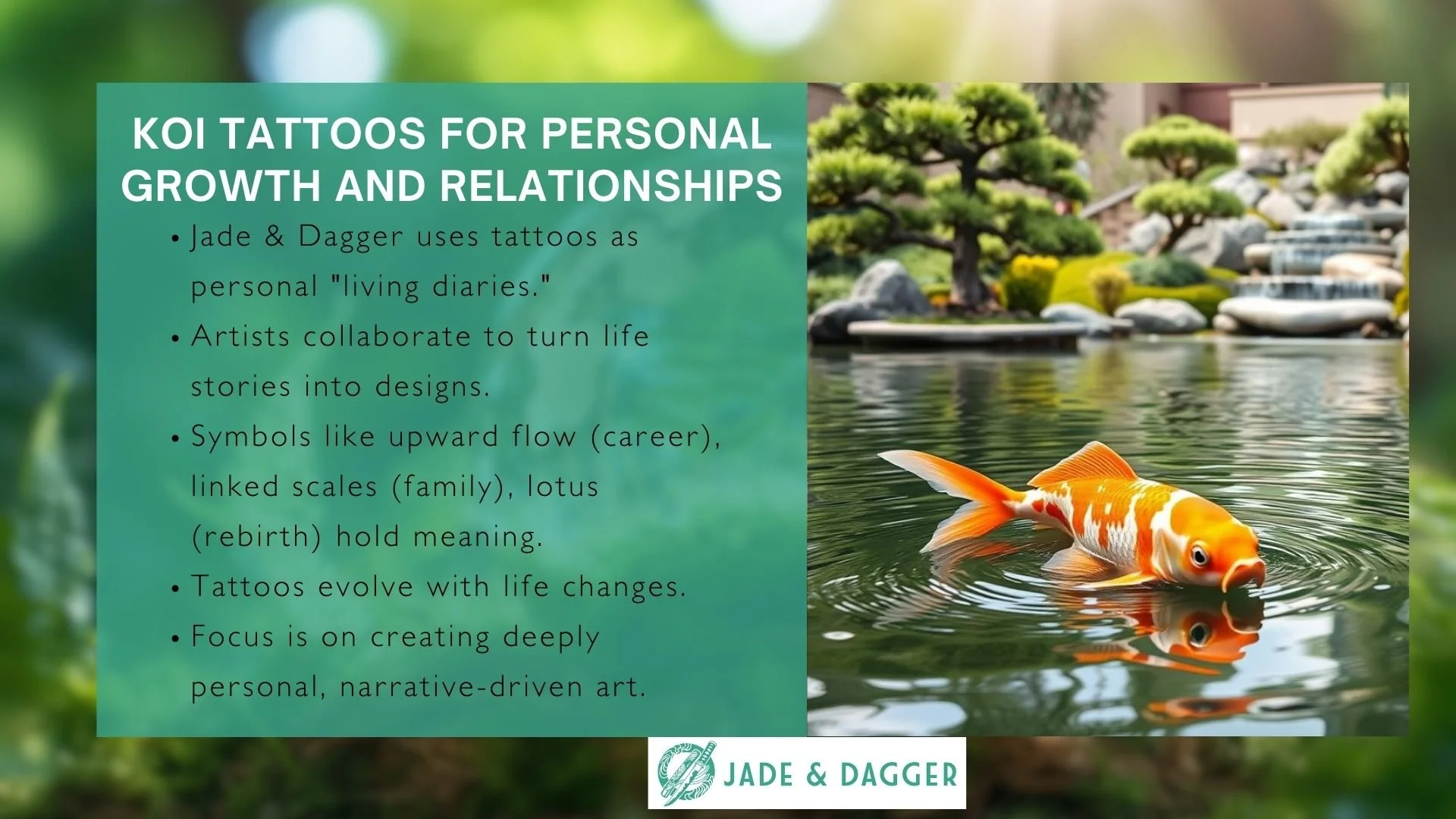 KOI TATTOOS FOR PERSONAL GROWTH AND RELATIONSHIPS

• Jade & Dagger uses tattoos as personal "living diaries."
• Artists collaborate to turn life stories into designs.
• Symbols like upward flow (career), linked scales (family), lotus (rebirth) hold meaning.
• Tattoos evolve with life changes.
• Focus is on creating deeply personal, narrative-driven art.

JADE & DAGGER